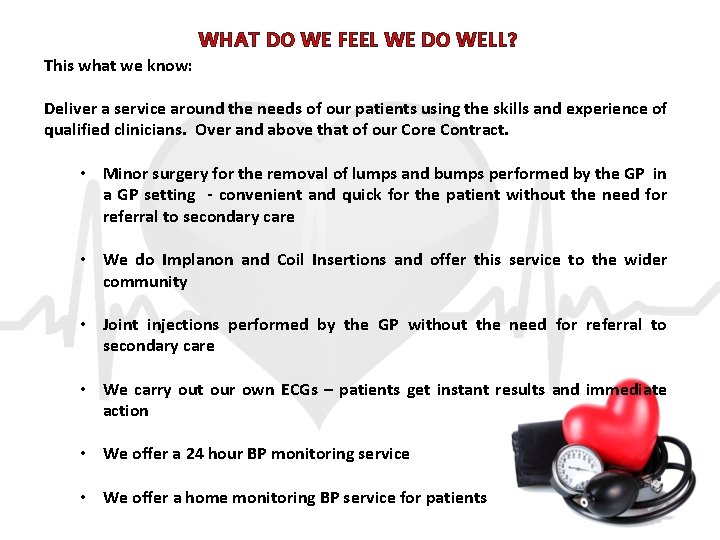 WHAT DO WE FEEL WE DO WELL?

This what we know:

Deliver a service around the needs of our patients using the skills and experience of qualified clinicians. Over and above that of our Core Contract.

• Minor surgery for the removal of lumps and bumps performed by the GP in a GP setting - convenient and quick for the patient without the need for referral to secondary care

• We do Implanon and Coil Insertions and offer this service to the wider community

• Joint injections performed by the GP without the need for referral to secondary care

• We carry out our own ECGs – patients get instant results and immediate action

• We offer a 24 hour BP monitoring service

• We offer a home monitoring BP service for patients